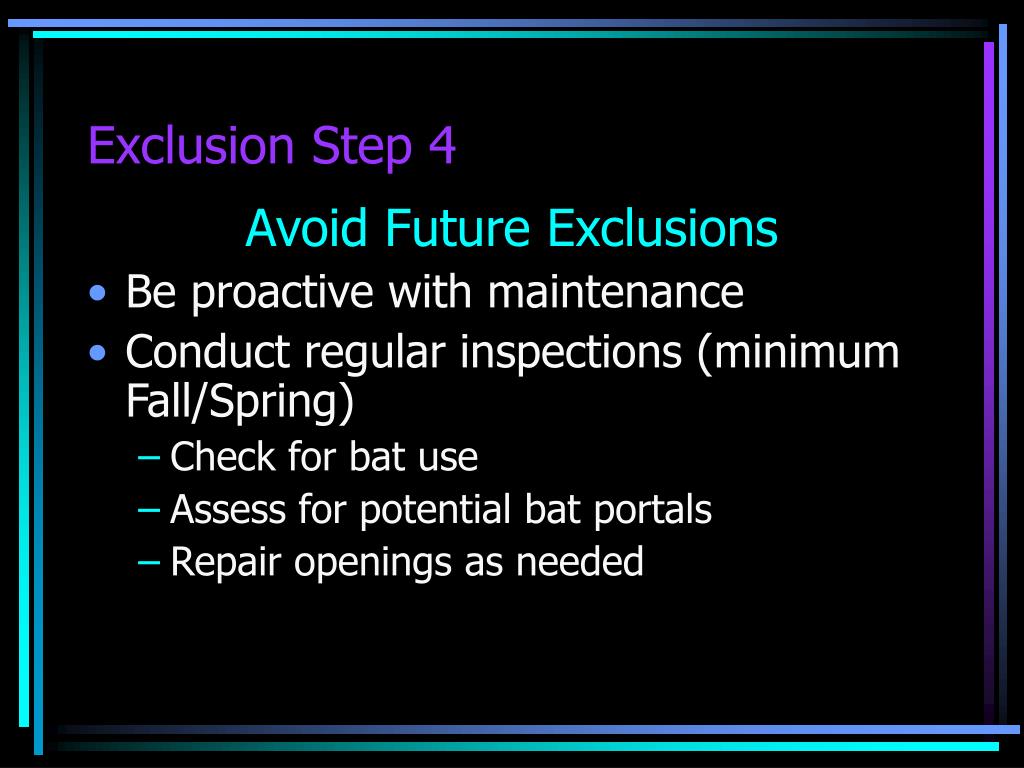 Exclusion Step 4

Avoid Future Exclusions

• Be proactive with maintenance
• Conduct regular inspections (minimum Fall/Spring)
  – Check for bat use
  – Assess for potential bat portals
  – Repair openings as needed